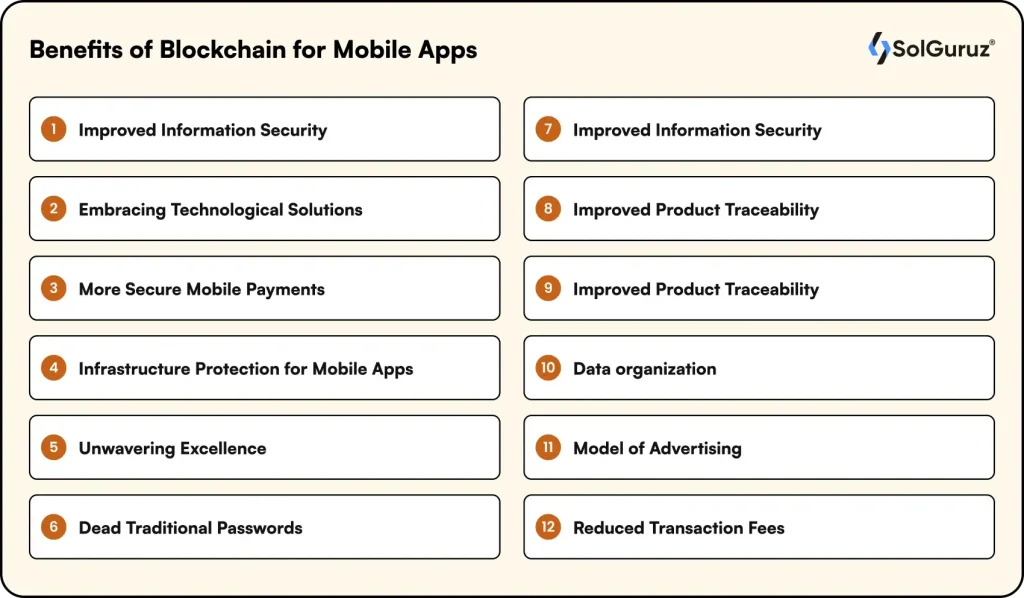 Benefits of Blockchain for Mobile Apps

SolGuruz®

1 Improved Information Security

2 Embracing Technological Solutions

3 More Secure Mobile Payments

4 Infrastructure Protection for Mobile Apps

5 Unwavering Excellence

6 Dead Traditional Passwords

7 Improved Information Security

8 Improved Product Traceability

9 Improved Product Traceability

10 Data organization

11 Model of Advertising

12 Reduced Transaction Fees